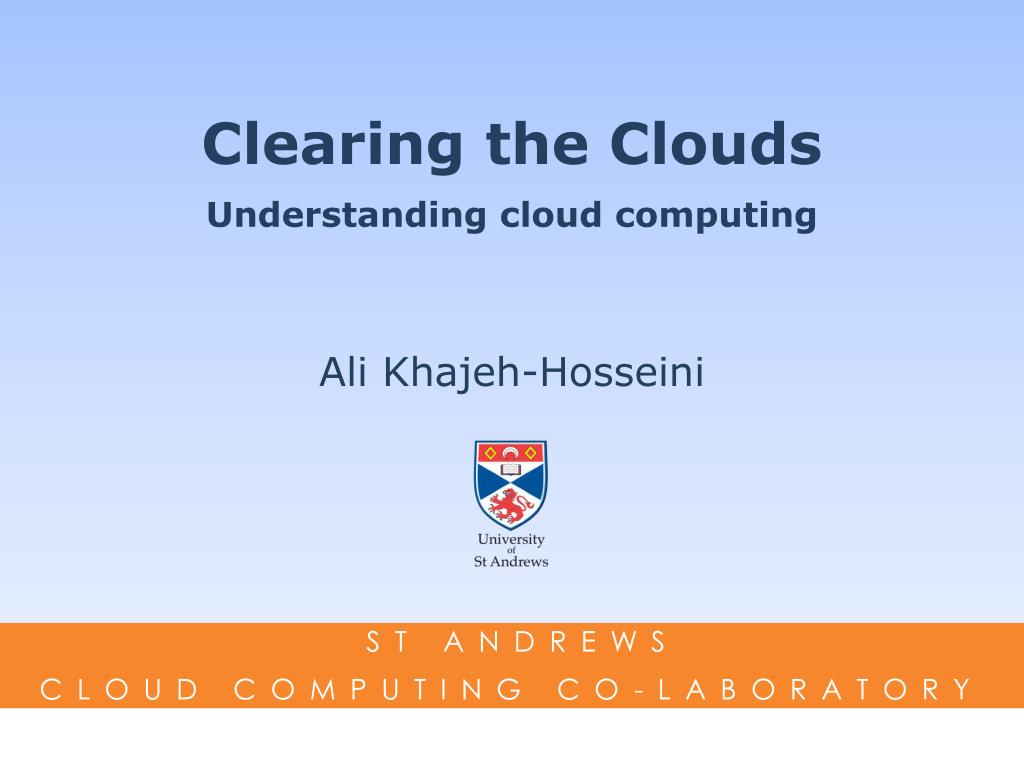 Clearing the Clouds

Understanding cloud computing

Ali Khajeh-Hosseini

University of St Andrews

ST ANDREWS

CLOUD COMPUTING CO-LABORATORY